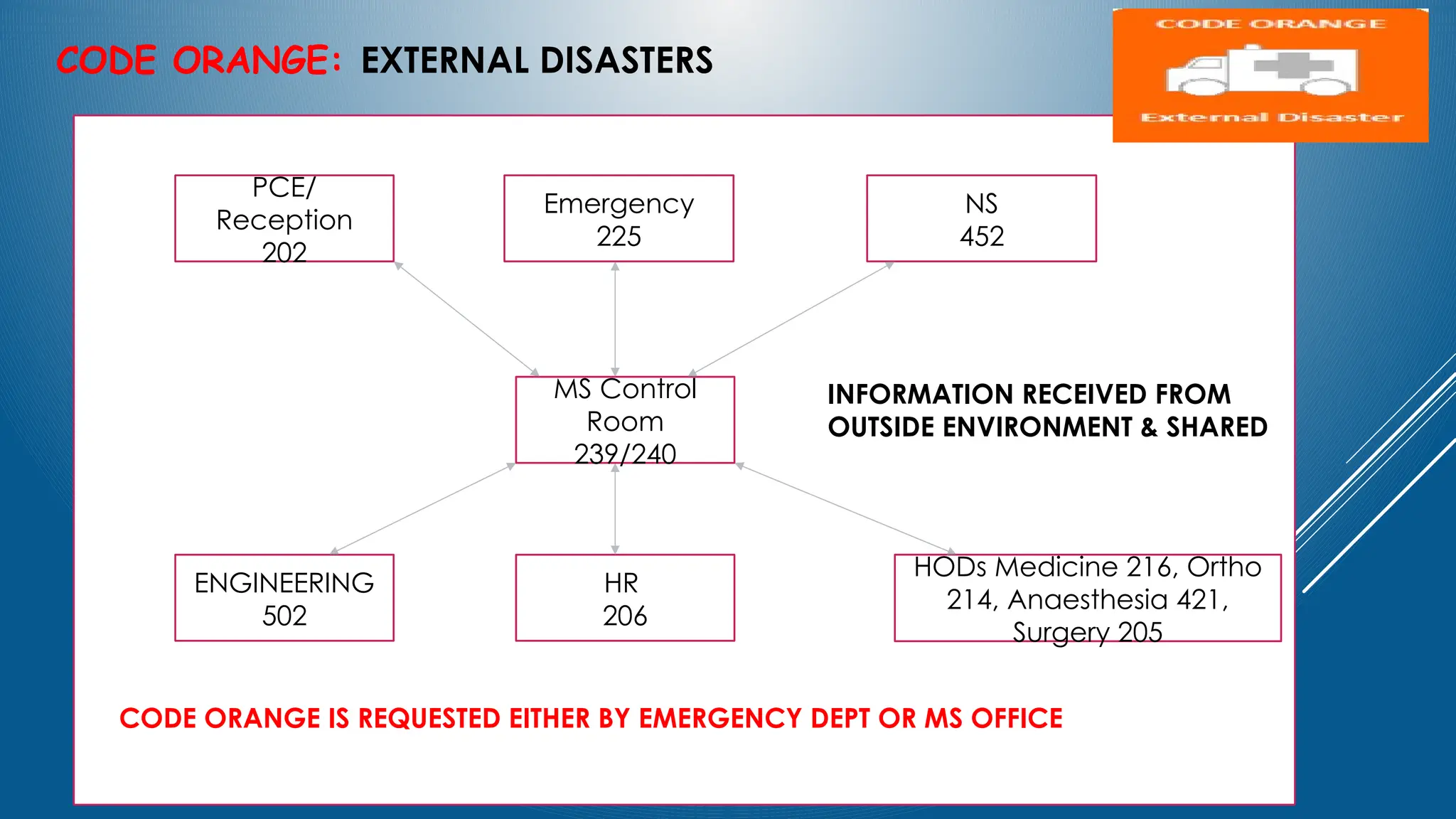 CODE ORANGE: EXTERNAL DISASTERS

CODE ORANGE

External Disaster

PCE/ Reception 202

Emergency 225

NS 452

MS Control Room 239/240

INFORMATION RECEIVED FROM OUTSIDE ENVIRONMENT & SHARED

ENGINEERING 502

HR 206

HODs Medicine 216, Ortho 214, Anaesthesia 421, Surgery 205

CODE ORANGE IS REQUESTED EITHER BY EMERGENCY DEPT OR MS OFFICE